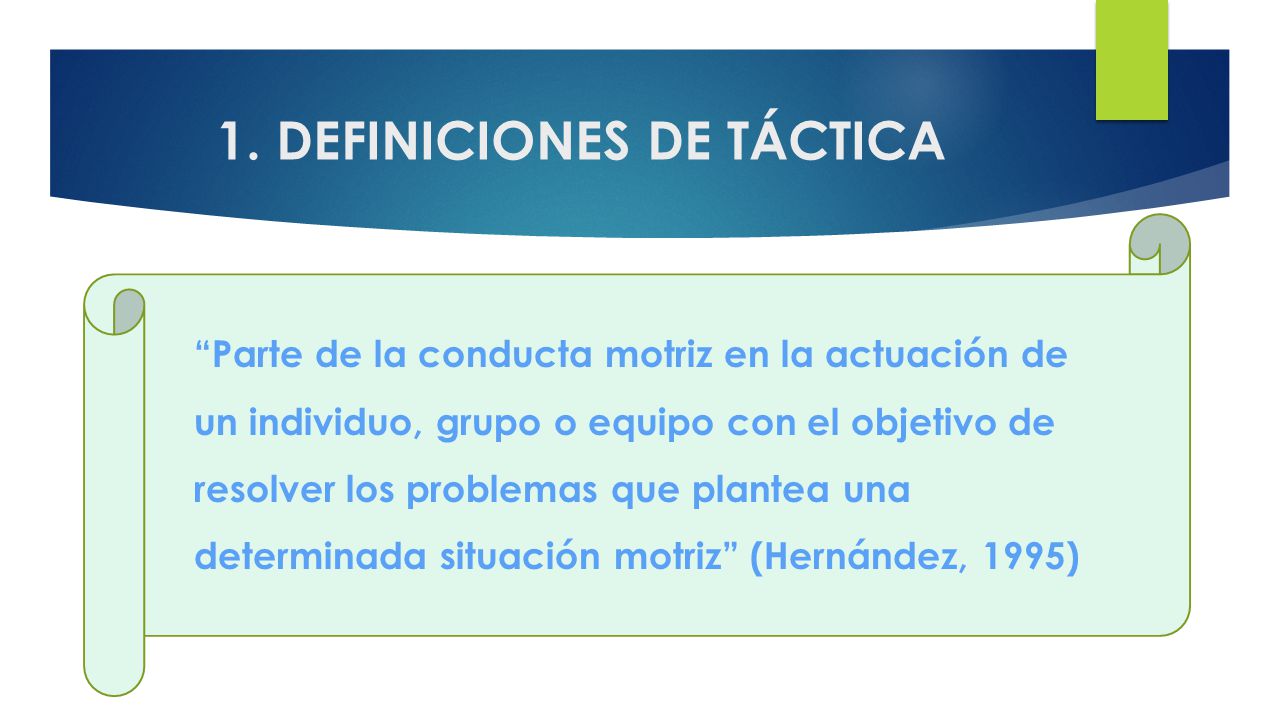 1. DEFINICIONES DE TÁCTICA

“Parte de la conducta motriz en la actuación de un individuo, grupo o equipo con el objetivo de resolver los problemas que plantea una determinada situación motriz” (Hernández, 1995)